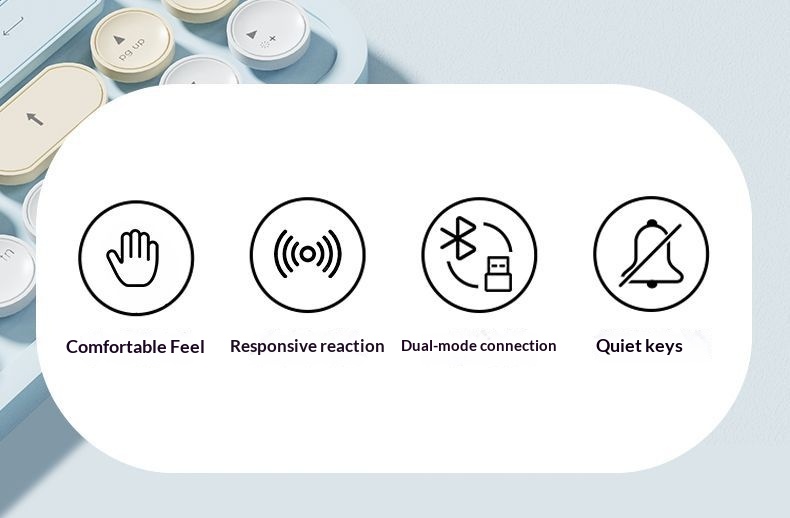 pg up

Comfortable Feel

Responsive reaction

Dual-mode connection

Quiet keys